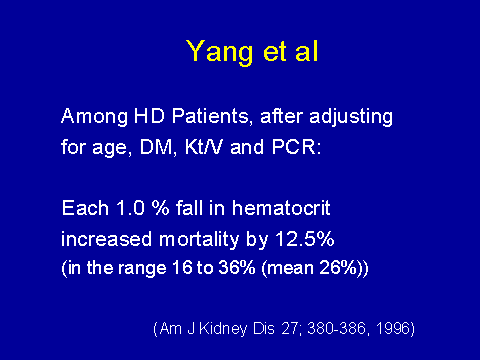 Yang et al

Among HD Patients, after adjusting for age, DM, Kt/V and PCR:

Each 1.0 % fall in hematocrit increased mortality by 12.5% (in the range 16 to 36% (mean 26%))

(Am J Kidney Dis 27; 380-386, 1996)